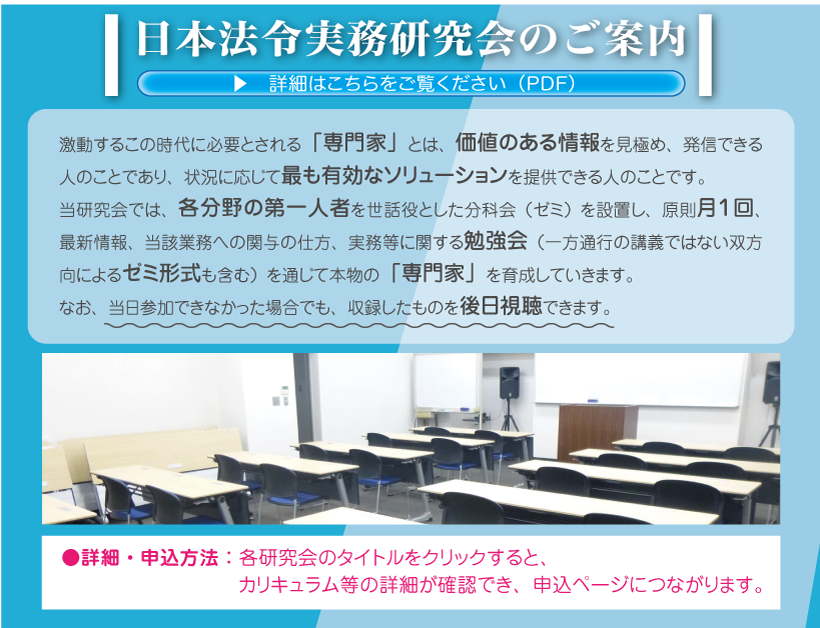 日本法令実務研究会のご案内

▶ 詳細はこちらをご覧ください（PDF）

激動するこの時代に必要とされる「専門家」とは、価値のある情報を見極め、発信できる人のことであり、状況に応じて最も有効なソリューションを提供できる人のことです。
当研究会では、各分野の第一人者を世話役とした分科会（ゼミ）を設置し、原則月1回、最新情報、当該業務への関与の仕方、実務等に関する勉強会（一方通行の講義ではない双方向によるゼミ形式も含む）を通じて本物の「専門家」を育成していきます。
なお、当日参加できなかった場合でも、収録したものを後日視聴できます。

●詳細・申込方法：各研究会のタイトルをクリックすると、カリキュラム等の詳細が確認でき、申込ページにつながります。